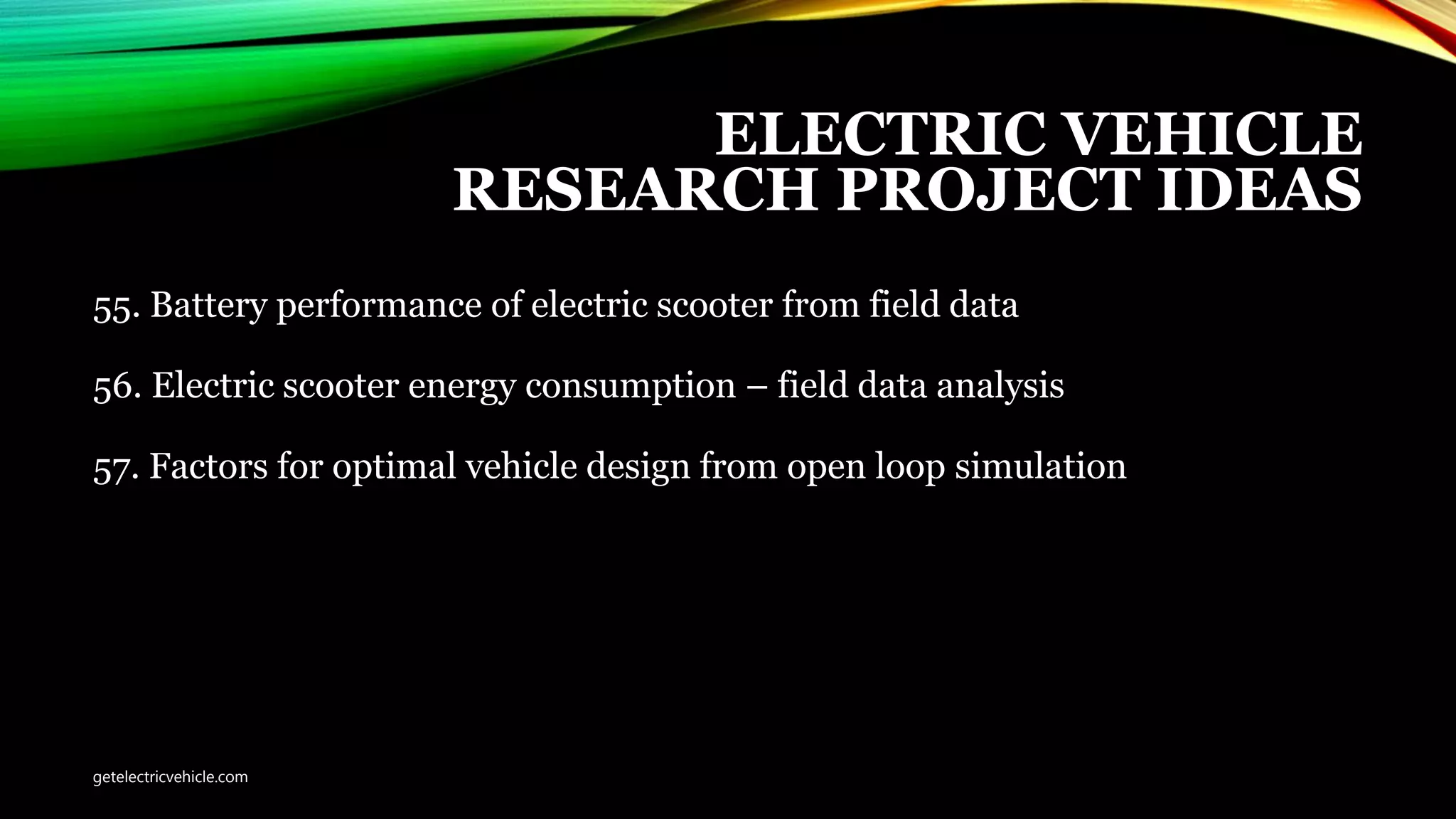 ELECTRIC VEHICLE RESEARCH PROJECT IDEAS

55. Battery performance of electric scooter from field data

56. Electric scooter energy consumption – field data analysis

57. Factors for optimal vehicle design from open loop simulation

getelectricvehicle.com